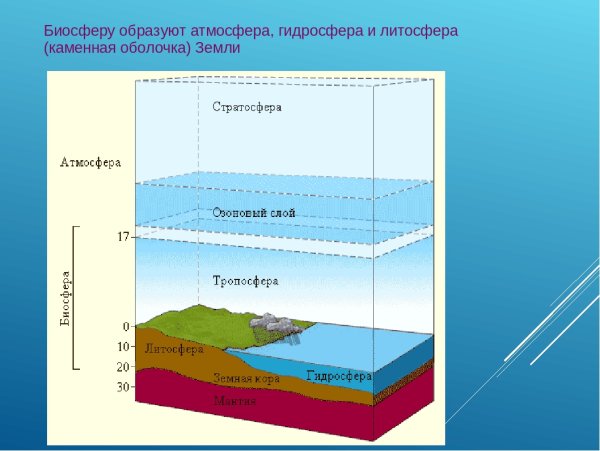 Биосферу образуют атмосфера, гидросфера и литосфера (каменная оболочка) Земли

Стратосфера

Атмосфера

Озоновый слой

17

Биосфера

Тропосфера

0

10

20

30

Литосфера

Земная кора

Гидросфера

Мантия